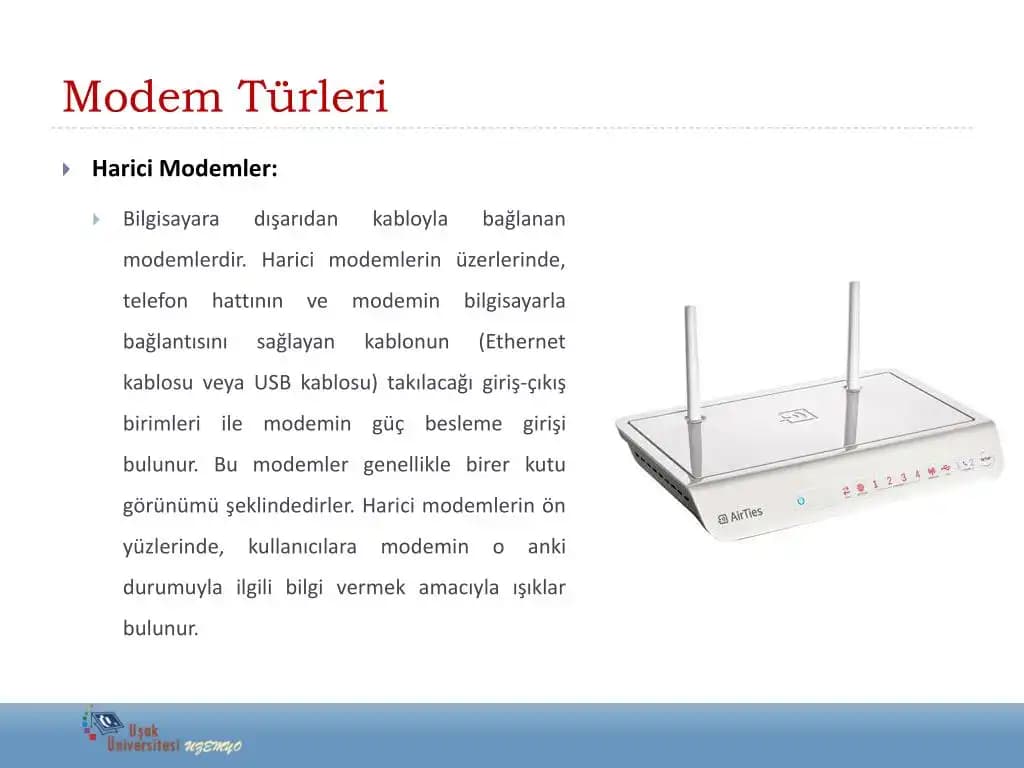 Modem Türleri

Harici Modemler:

Bilgisayara dışarıdan kabloyla bağlanan modemlerdir. Harici modemlerin üzerlerinde, telefon hattının ve modemin bilgisayarla bağlantısını sağlayan kablonun (Ethernet kablosu veya USB kablosu) takılacağı giriş-çıkış birimleri ile modemin güç besleme girişi bulunur. Bu modemler genellikle birer kutu görünümü şeklindedirler. Harici modemlerin ön yüzlerinde, kullanıcılara modemin o anki durumuyla ilgili bilgi vermek amacıyla ışıklar bulunur.

AirTies
1 2 3 4

Uşak Üniversitesi UZEMYO